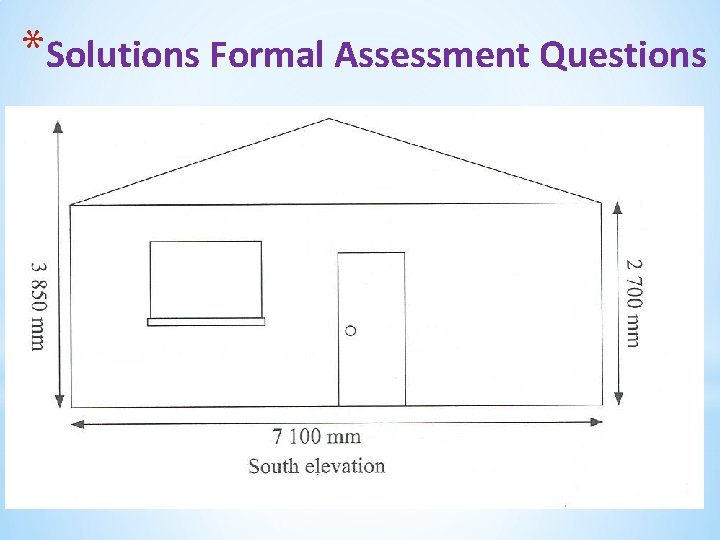 *Solutions Formal Assessment Questions

3 850 mm

2 700 mm

7 100 mm

South elevation